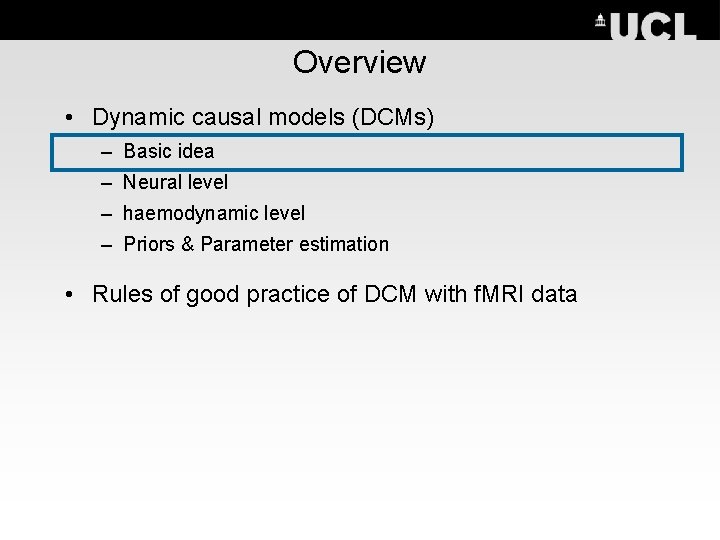 UCL

Overview

• Dynamic causal models (DCMs)
– Basic idea
– Neural level
– haemodynamic level
– Priors & Parameter estimation

• Rules of good practice of DCM with fMRI data